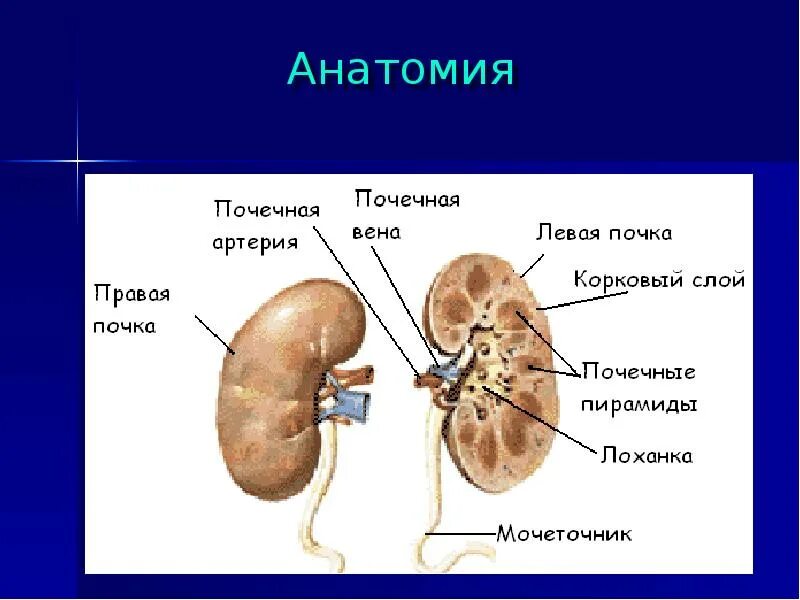 Анатомия

Почечная артерия

Почечная вена

Левая почка

Корковый слой

Правая почка

Почечные пирамиды

Лоханка

Мочеточник